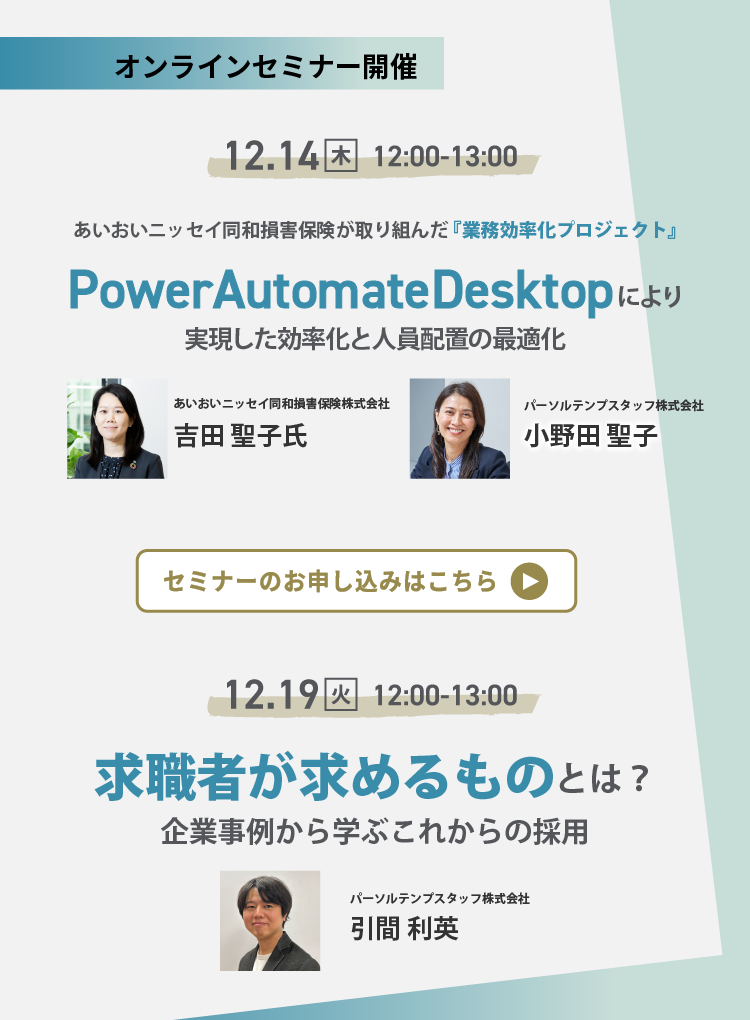 オンラインセミナー開催

12.14 木 12:00-13:00

あいおいニッセイ同和損害保険が取り組んだ『業務効率化プロジェクト』

PowerAutomateDesktopにより
実現した効率化と人員配置の最適化

あいおいニッセイ同和損害保険株式会社
吉田 聖子氏

パーソルテンプスタッフ株式会社
小野田 聖子

セミナーのお申し込みはこちら

12.19 火 12:00-13:00

求職者が求めるものとは？
企業事例から学ぶこれからの採用

パーソルテンプスタッフ株式会社
引間 利英